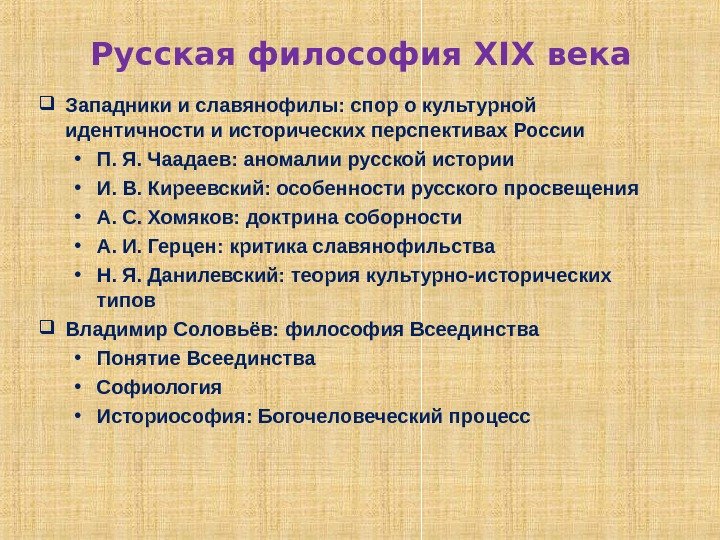 Русская философия XIX века

❑ Западники и славянофилы: спор о культурной идентичности и исторических перспективах России
• П. Я. Чаадаев: аномалии русской истории
• И. В. Киреевский: особенности русского просвещения
• А. С. Хомяков: доктрина соборности
• А. И. Герцен: критика славянофильства
• Н. Я. Данилевский: теория культурно-исторических типов

❑ Владимир Соловьёв: философия Всеединства
• Понятие Всеединства
• Софиология
• Историософия: Богочеловеческий процесс